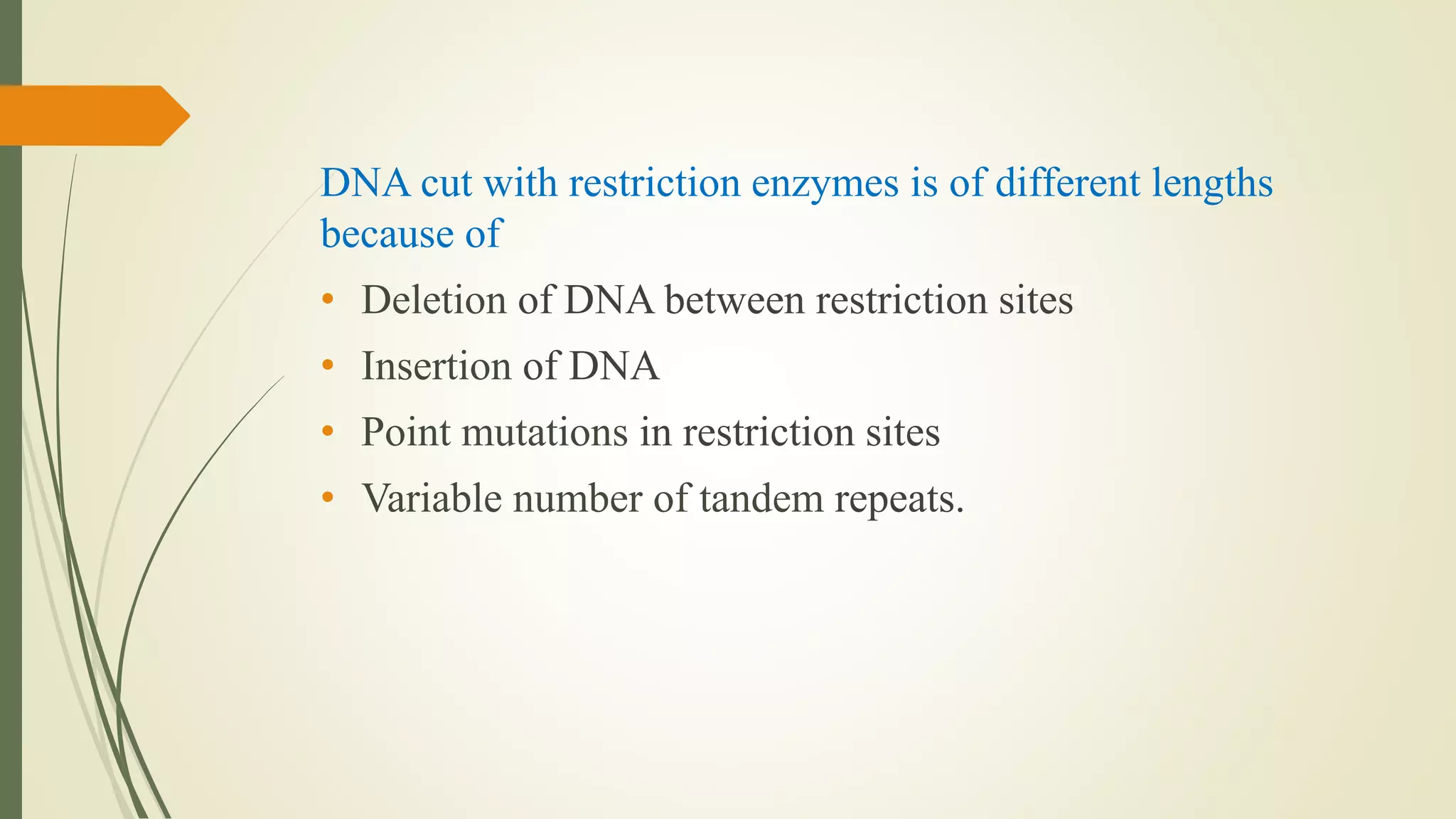 DNA cut with restriction enzymes is of different lengths because of

• Deletion of DNA between restriction sites
• Insertion of DNA
• Point mutations in restriction sites
• Variable number of tandem repeats.